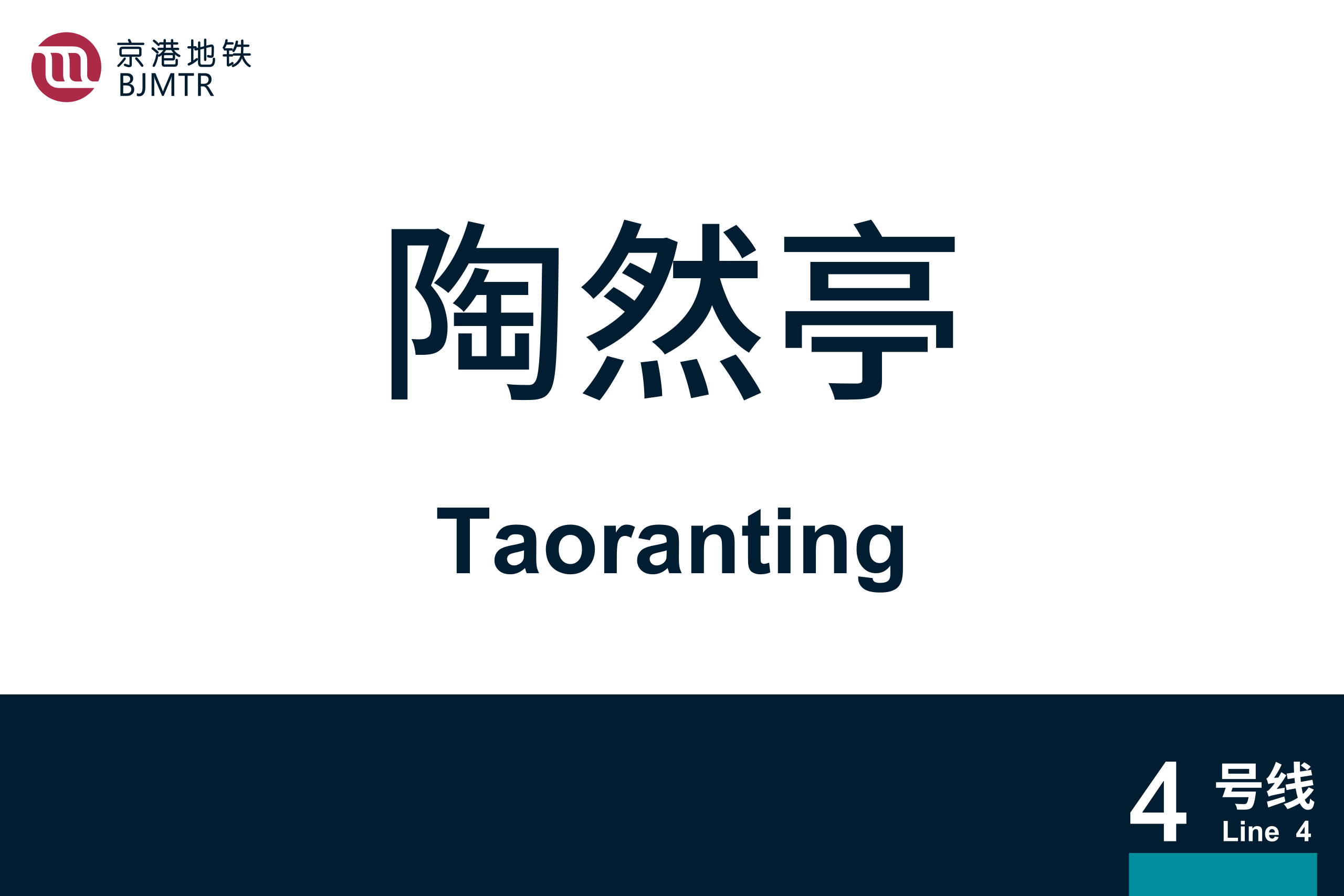 京港地铁
BJMTR

陶然亭

Taoranting

4 号线
Line 4